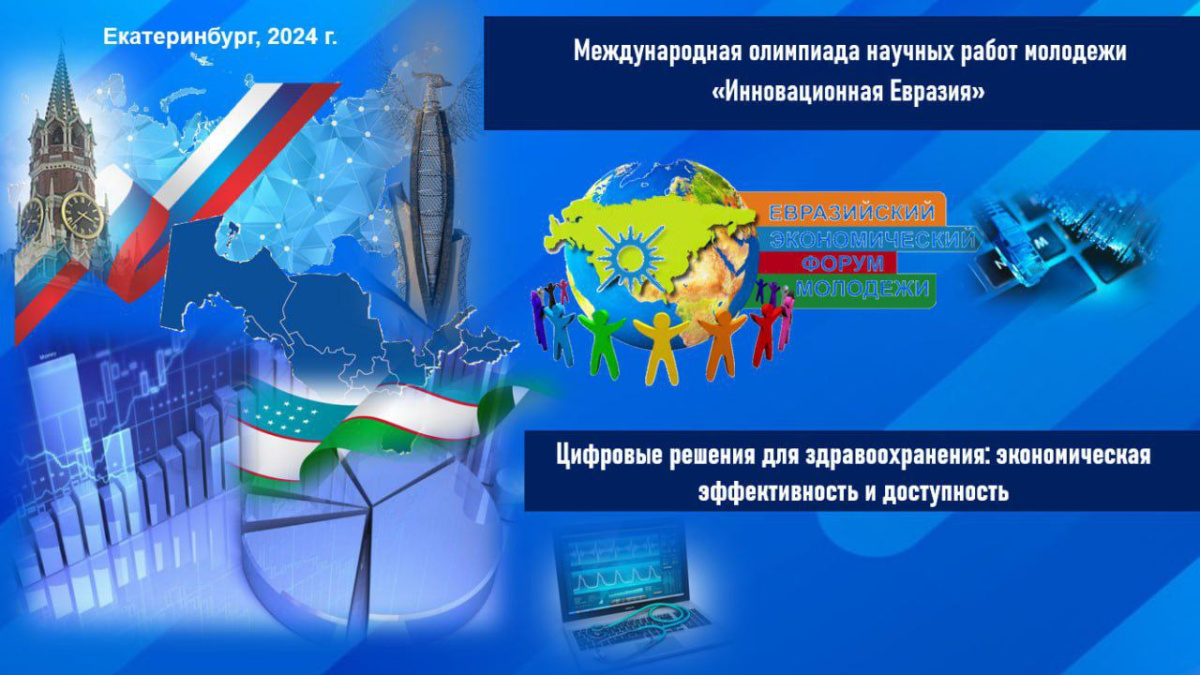 Екатеринбург, 2024 г.

Международная олимпиада научных работ молодежи «Инновационная Евразия»

ЕВРАЗИЙСКИЙ
ЭКОНОМИЧЕСКИЙ
ФОРУМ
МОЛОДЕЖИ

Цифровые решения для здравоохранения: экономическая эффективность и доступность